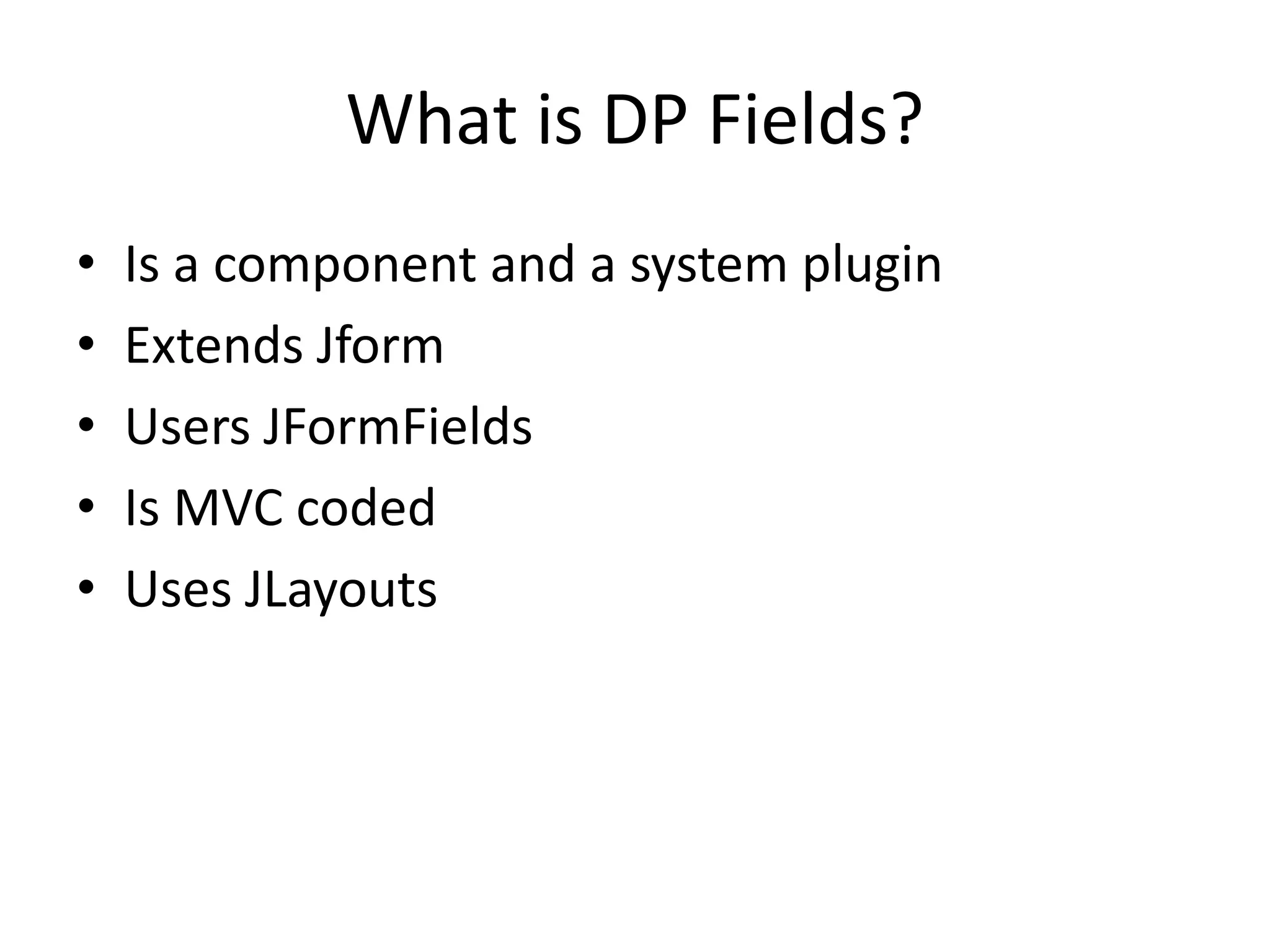 What is DP Fields?

• Is a component and a system plugin
• Extends Jform
• Users JFormFields
• Is MVC coded
• Uses JLayouts